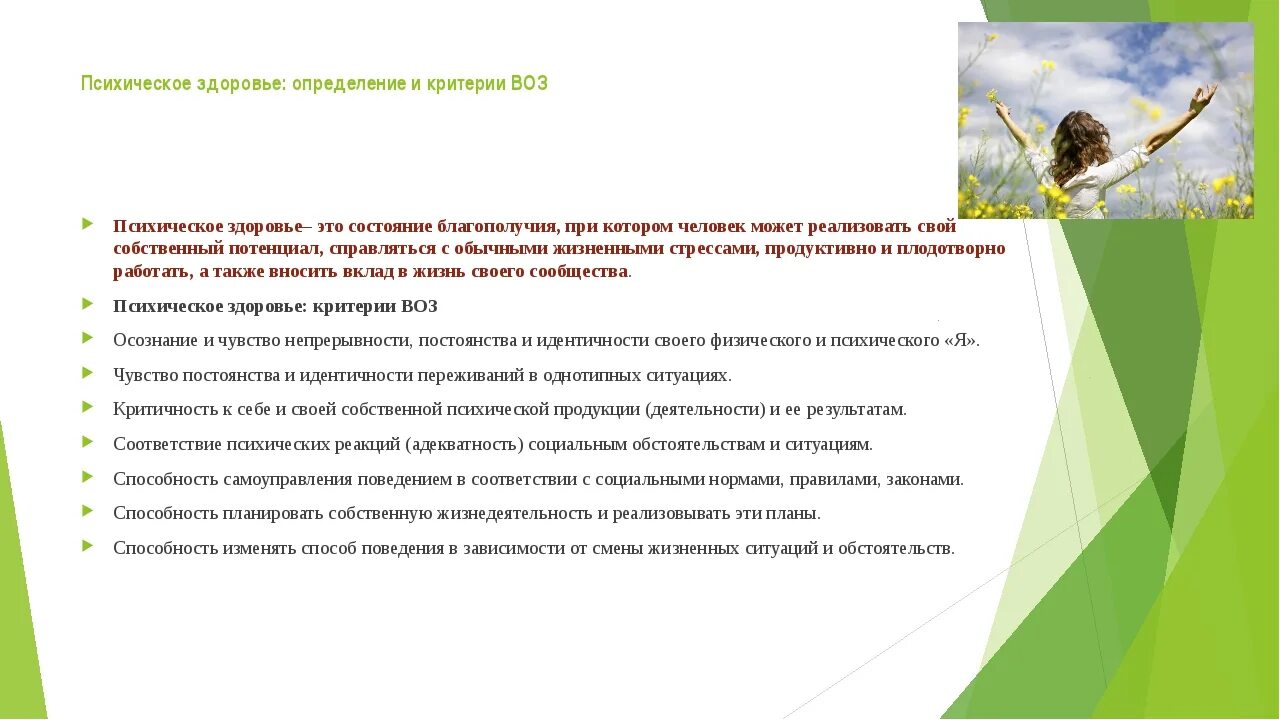 Психическое здоровье: определение и критерии ВОЗ

Психическое здоровье– это состояние благополучия, при котором человек может реализовать свой собственный потенциал, справляться с обычными жизненными стрессами, продуктивно и плодотворно работать, а также вносить вклад в жизнь своего сообщества.

Психическое здоровье: критерии ВОЗ

Осознание и чувство непрерывности, постоянства и идентичности своего физического и психического «Я».

Чувство постоянства и идентичности переживаний в однотипных ситуациях.

Критичность к себе и своей собственной психической продукции (деятельности) и ее результатам.

Соответствие психических реакций (адекватность) социальным обстоятельствам и ситуациям.

Способность самоуправления поведением в соответствии с социальными нормами, правилами, законами.

Способность планировать собственную жизнедеятельность и реализовывать эти планы.

Способность изменять способ поведения в зависимости от смены жизненных ситуаций и обстоятельств.